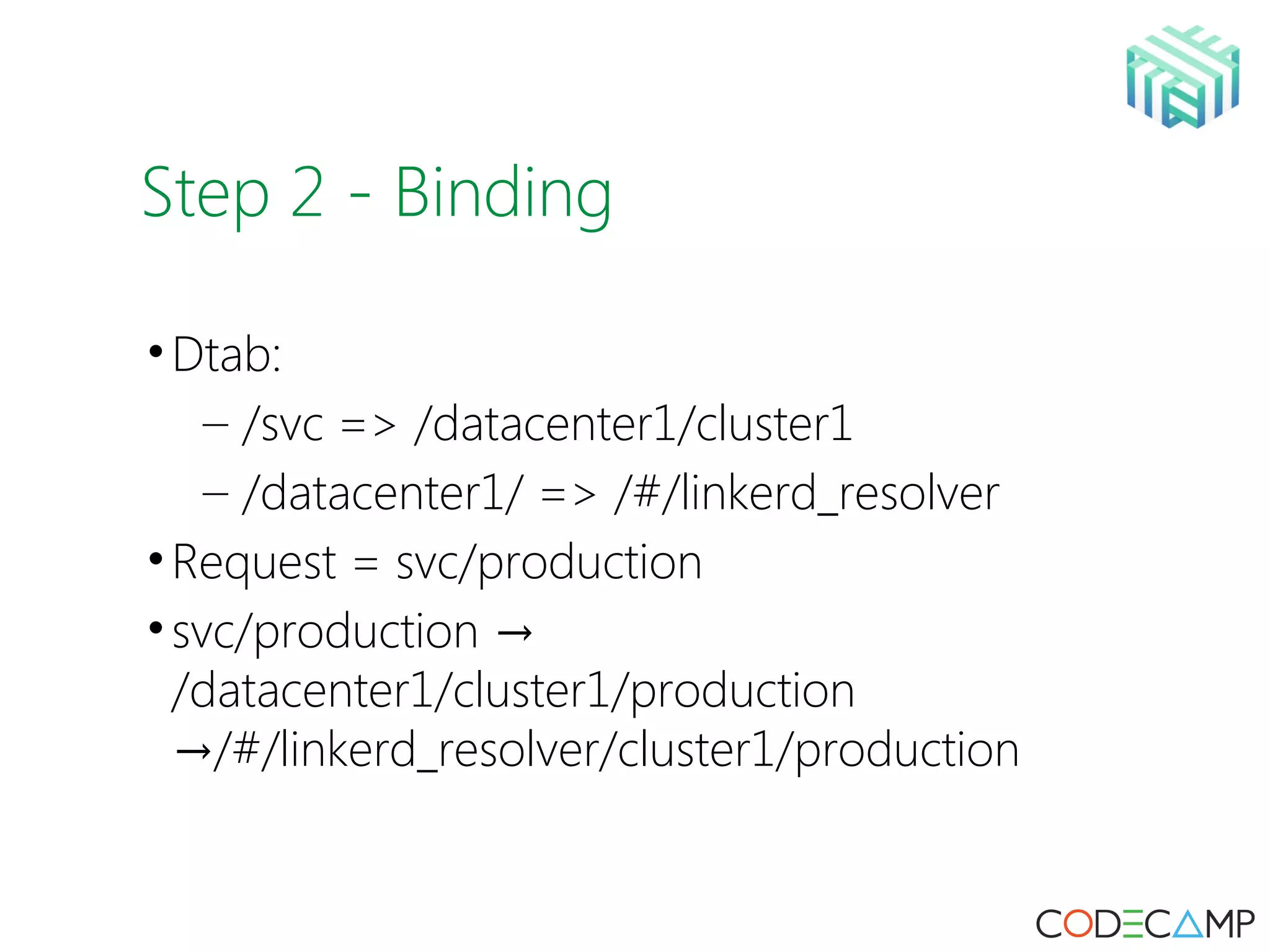 Step 2 - Binding

• Dtab:
– /svc => /datacenter1/cluster1
– /datacenter1/ => /#/linkerd_resolver

• Request = svc/production

• svc/production → /datacenter1/cluster1/production →/#/linkerd_resolver/cluster1/production

CODECAMP